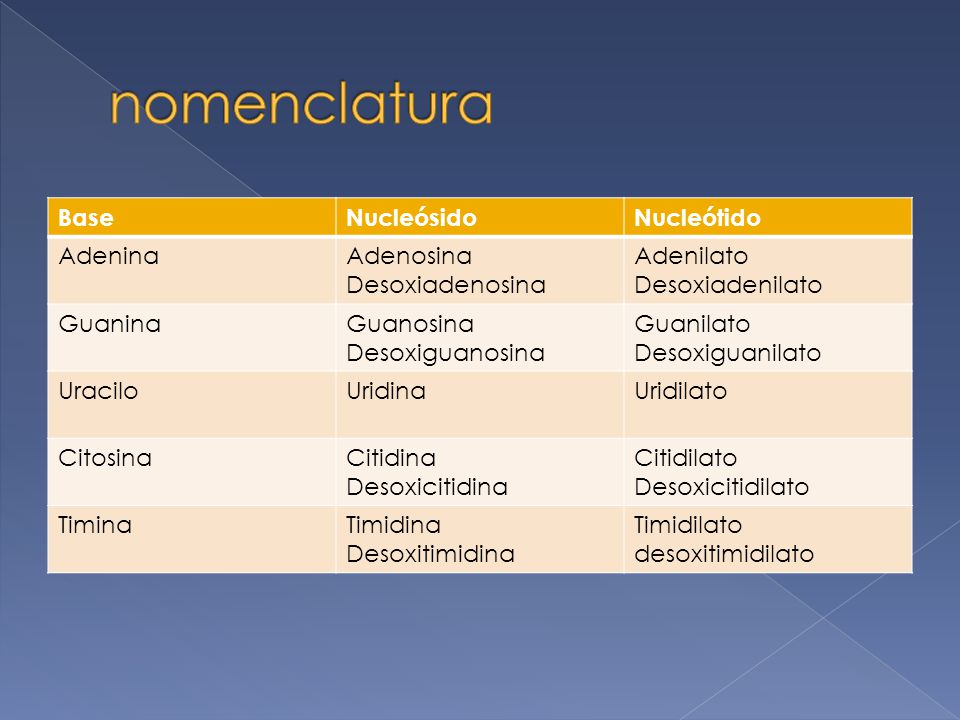 nomenclatura

| Base | Nucleósido | Nucleótido |
|---|---|---|
| Adenina | Adenosina Desoxiadenosina | Adenilato Desoxiadenilato |
| Guanina | Guanosina Desoxiguanosina | Guanilato Desoxiguanilato |
| Uracilo | Uridina | Uridilato |
| Citosina | Citidina Desoxicitidina | Citidilato Desoxicitidilato |
| Timina | Timidina Desoxitimidina | Timidilato desoxitimidilato |